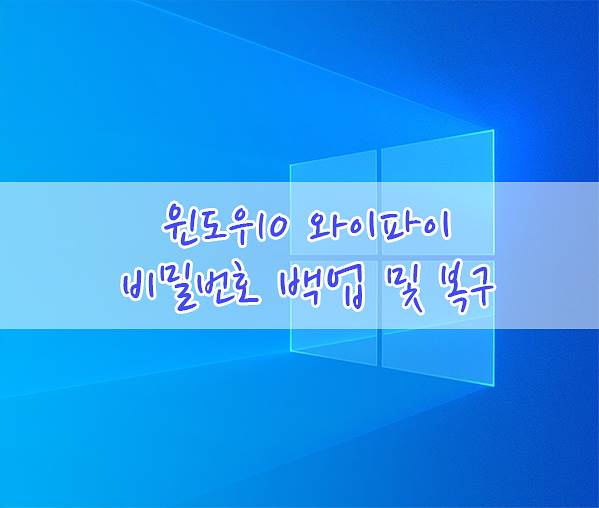 윈도우10 와이파이
비밀번호 백업 및 복구